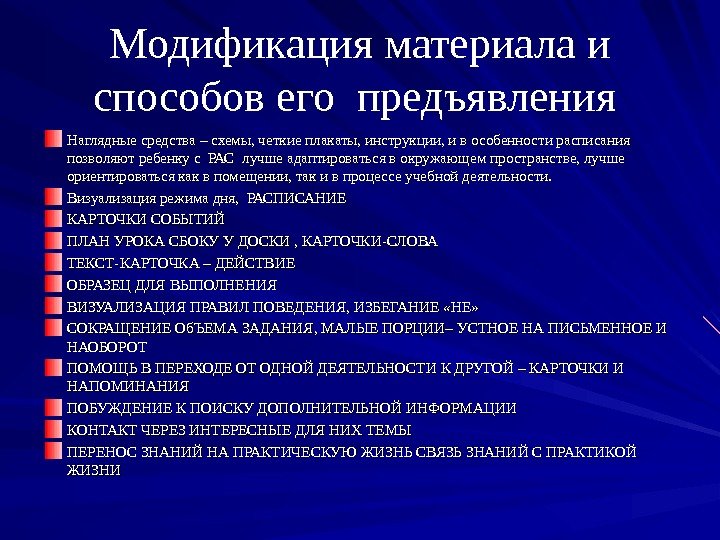 Модификация материала и способов его предъявления

Наглядные средства – схемы, четкие плакаты, инструкции, и в особенности расписания позволяют ребенку с РАС лучше адаптироваться в окружающем пространстве, лучше ориентироваться как в помещении, так и в процессе учебной деятельности.

Визуализация режима дня, РАСПИСАНИЕ

КАРТОЧКИ СОБЫТИЙ

ПЛАН УРОКА СБОКУ У ДОСКИ , КАРТОЧКИ-СЛОВА

ТЕКСТ-КАРТОЧКА – ДЕЙСТВИЕ

ОБРАЗЕЦ ДЛЯ ВЫПОЛНЕНИЯ

ВИЗУАЛИЗАЦИЯ ПРАВИЛ ПОВЕДЕНИЯ, ИЗБЕГАНИЕ «НЕ»

СОКРАЩЕНИЕ ОБЪЕМА ЗАДАНИЯ, МАЛЫЕ ПОРЦИИ– УСТНОЕ НА ПИСЬМЕННОЕ И НАОБОРОТ

ПОМОЩЬ В ПЕРЕХОДЕ ОТ ОДНОЙ ДЕЯТЕЛЬНОСТИ К ДРУГОЙ – КАРТОЧКИ И НАПОМИНАНИЯ

ПОБУЖДЕНИЕ К ПОИСКУ ДОПОЛНИТЕЛЬНОЙ ИНФОРМАЦИИ

КОНТАКТ ЧЕРЕЗ ИНТЕРЕСНЫЕ ДЛЯ НИХ ТЕМЫ

ПЕРЕНОС ЗНАНИЙ НА ПРАКТИЧЕСКУЮ ЖИЗНЬ СВЯЗЬ ЗНАНИЙ С ПРАКТИКОЙ ЖИЗНИ